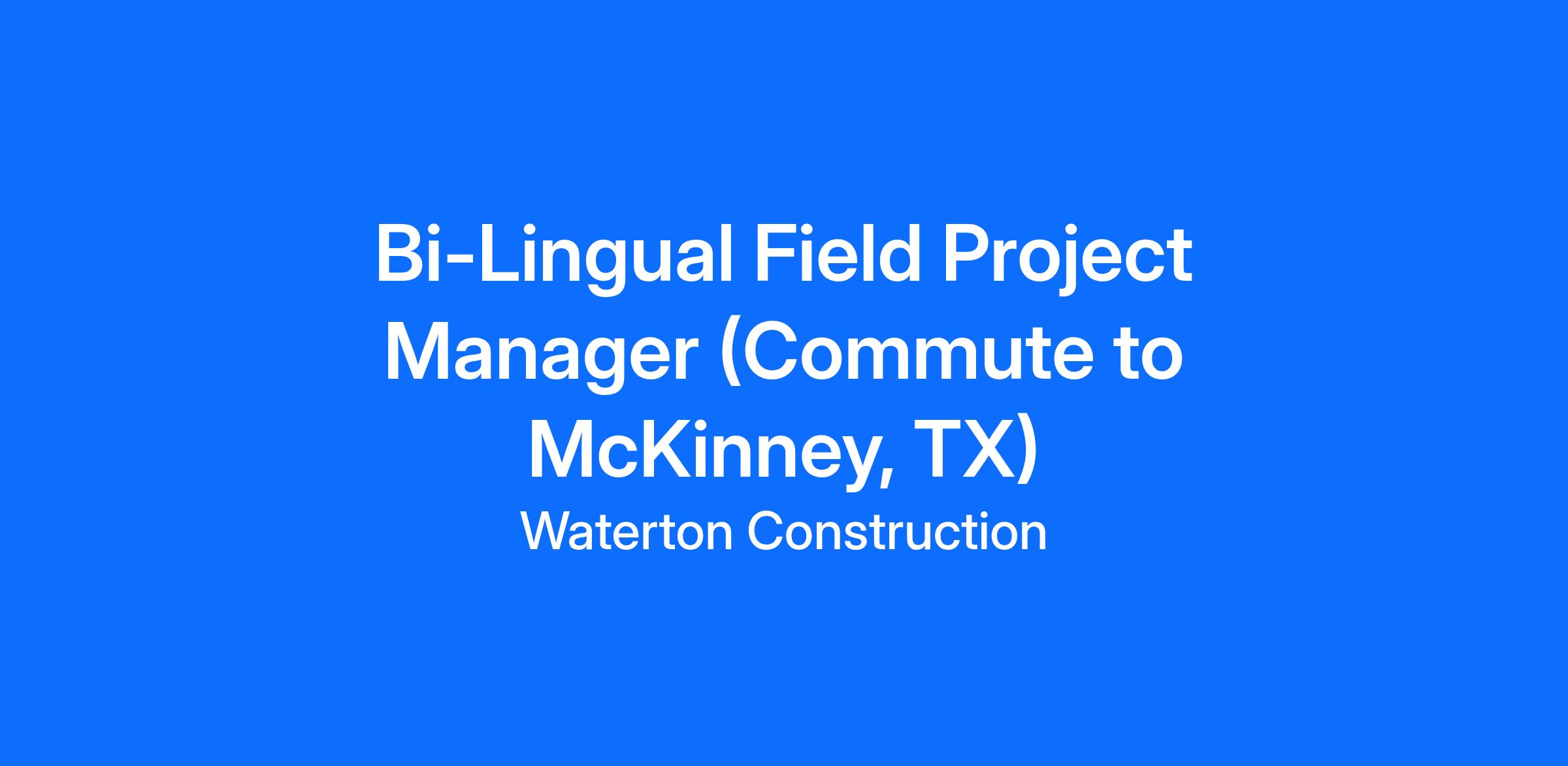 Bi-Lingual Field Project Manager (Commute to McKinney, TX)

Waterton Construction